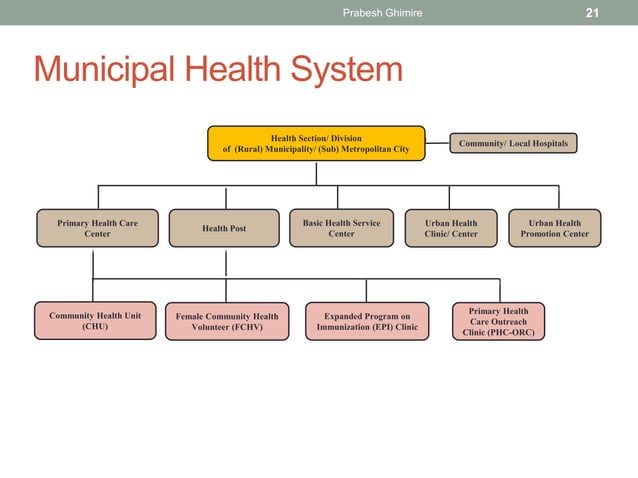 Prabesh Ghimire 21

Municipal Health System

Health Section/ Division of (Rural) Municipality/ (Sub) Metropolitan City

Community/ Local Hospitals

Primary Health Care Center

Health Post

Basic Health Service Center

Urban Health Clinic/ Center

Urban Health Promotion Center

Community Health Unit (CHU)

Female Community Health Volunteer (FCHV)

Expanded Program on Immunization (EPI) Clinic

Primary Health Care Outreach Clinic (PHC-ORC)